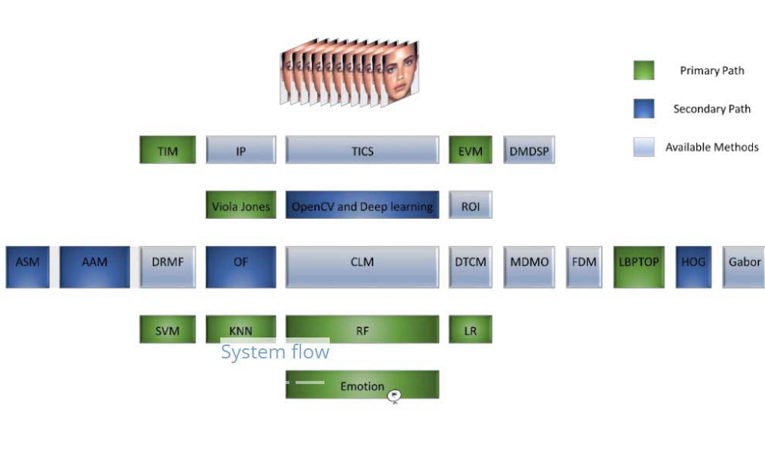 Primary Path

Secondary Path

Available Methods

TIM IP TICS EVM DMDSP

Viola Jones OpenCV and Deep learning ROI

ASM AAM DRMF OF CLM DTCM MDMO FDM LBPTOP HOG Gabor

SVM KNN RF LR

System flow

Emotion